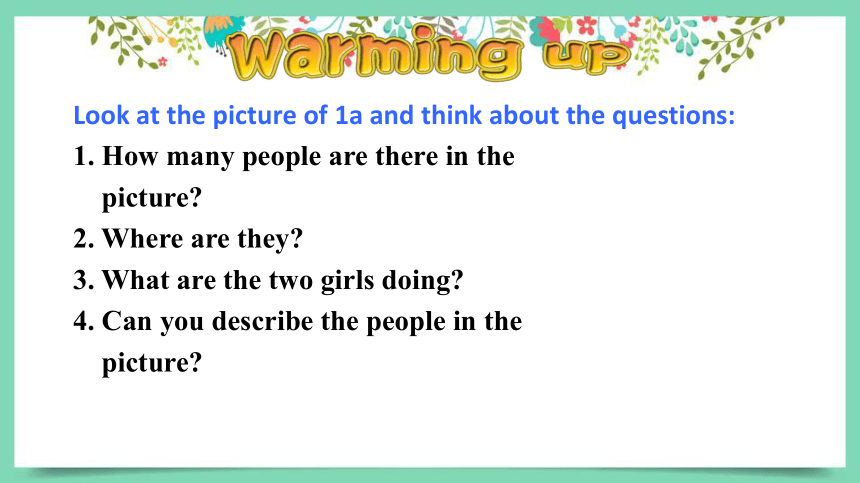 Warming up

Look at the picture of 1a and think about the questions:

1. How many people are there in the picture?

2. Where are they?

3. What are the two girls doing?

4. Can you describe the people in the picture?